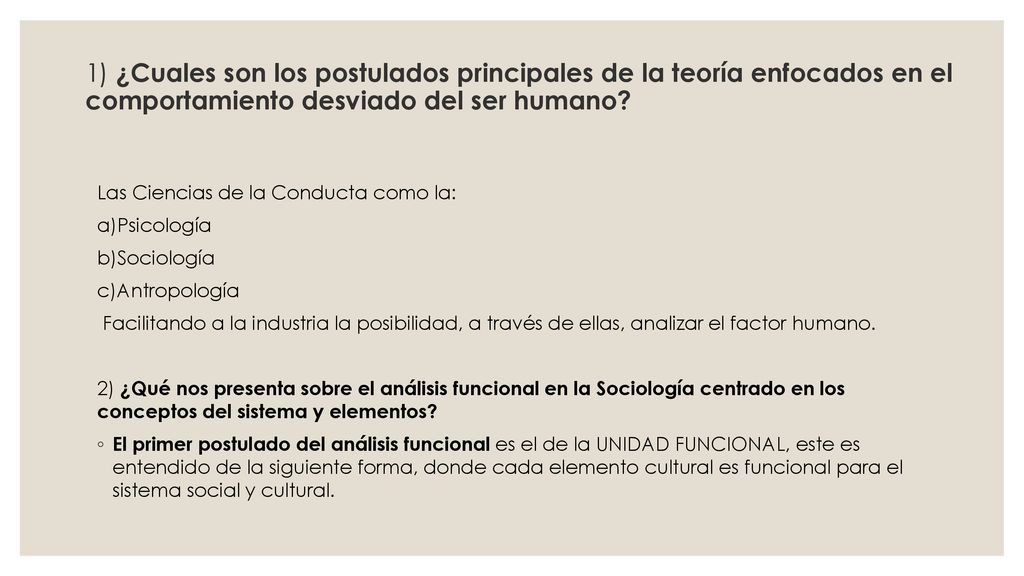 1) ¿Cuales son los postulados principales de la teoría enfocados en el comportamiento desviado del ser humano?

Las Ciencias de la Conducta como la:

a)Psicología

b)Sociología

c)Antropología

Facilitando a la industria la posibilidad, a través de ellas, analizar el factor humano.

2) ¿Qué nos presenta sobre el análisis funcional en la Sociología centrado en los conceptos del sistema y elementos?

◦ El primer postulado del análisis funcional es el de la UNIDAD FUNCIONAL, este es entendido de la siguiente forma, donde cada elemento cultural es funcional para el sistema social y cultural.